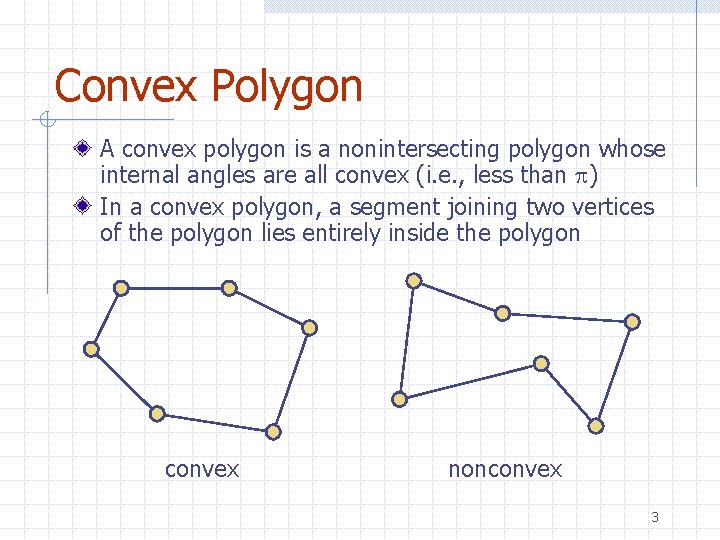 Convex Polygon

A convex polygon is a nonintersecting polygon whose internal angles are all convex (i.e., less than $\pi$)

In a convex polygon, a segment joining two vertices of the polygon lies entirely inside the polygon

convex

nonconvex

3